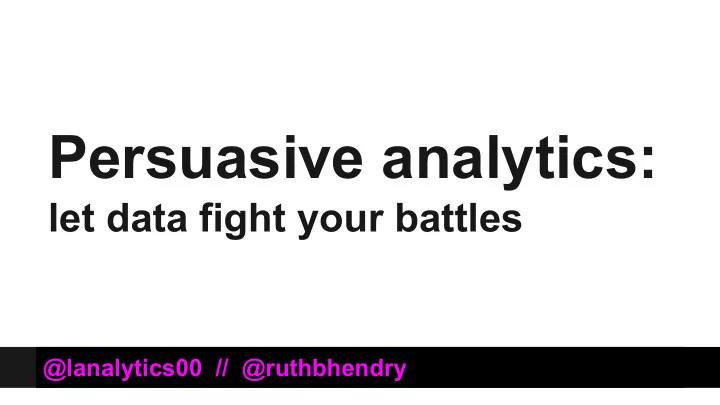 Persuasive analytics:
let data fight your battles

@lanalytics00 // @ruthbhendry